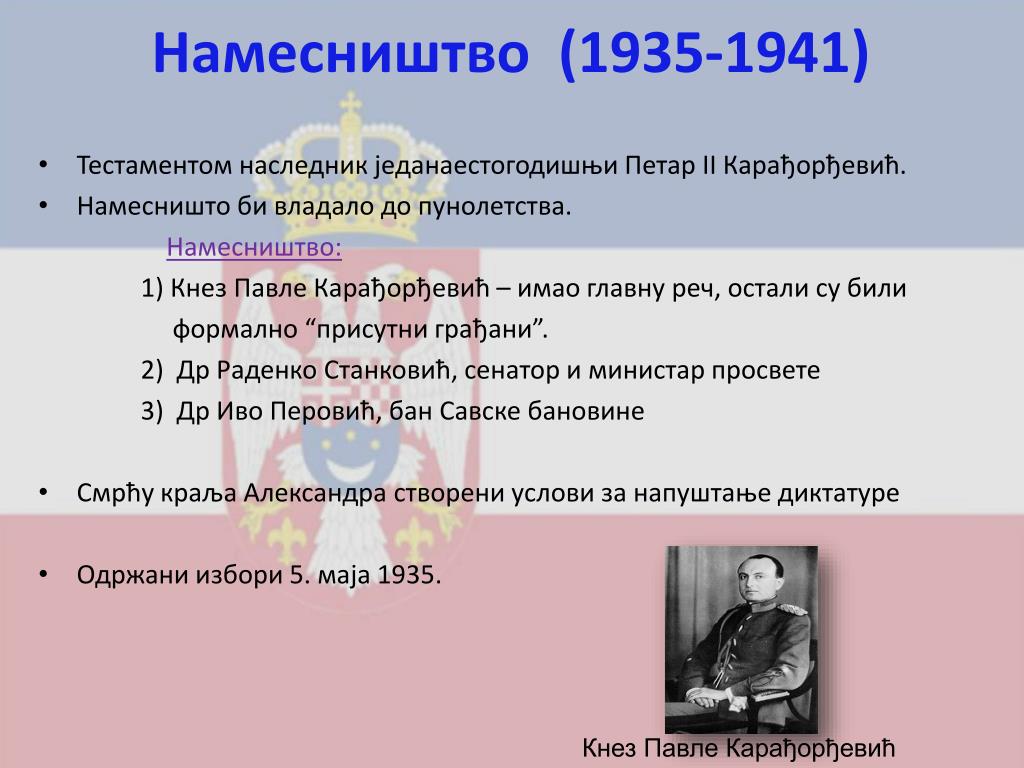 Намесништво (1935-1941)

• Тестаментом наследник једанаестогодишњи Петар II Карађорђевић.
• Намесништо би владало до пунолетства.

Намесништво:

1) Кнез Павле Карађорђевић – имао главну реч, остали су били формално “присутни грађани”.
2) Др Раденко Станковић, сенатор и министар просвете
3) Др Иво Перовић, бан Савске бановине

• Смрћу краља Александра створени услови за напуштање диктатуре

• Одржани избори 5. маја 1935.

Кнез Павле Карађорђевић